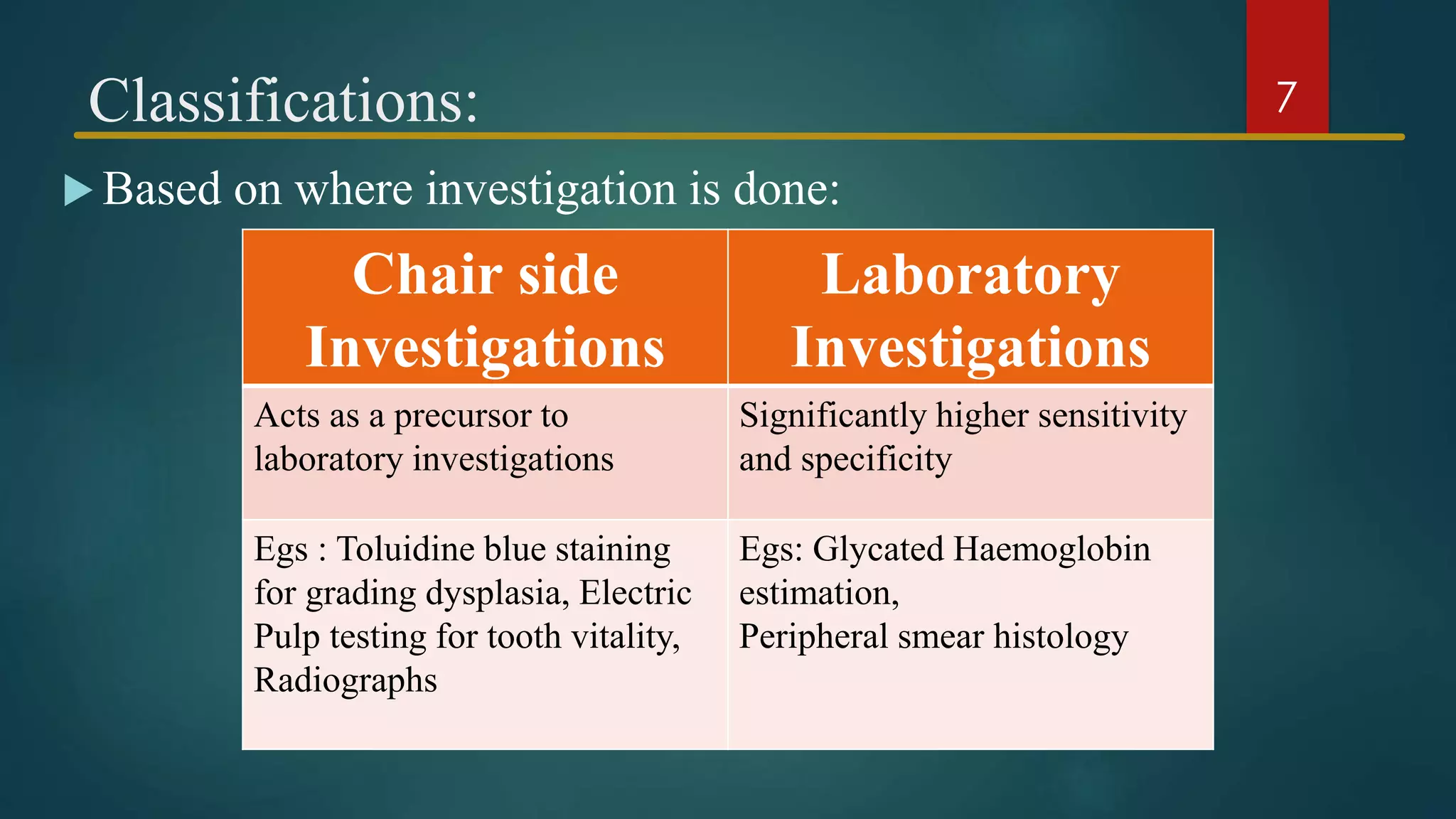 Classifications:

7

▶ Based on where investigation is done:

| Chair side Investigations | Laboratory Investigations |
|---|---|
| Acts as a precursor to laboratory investigations | Significantly higher sensitivity and specificity |
| Egs : Toluidine blue staining for grading dysplasia, Electric Pulp testing for tooth vitality, Radiographs | Egs: Glycated Haemoglobin estimation, Peripheral smear histology |